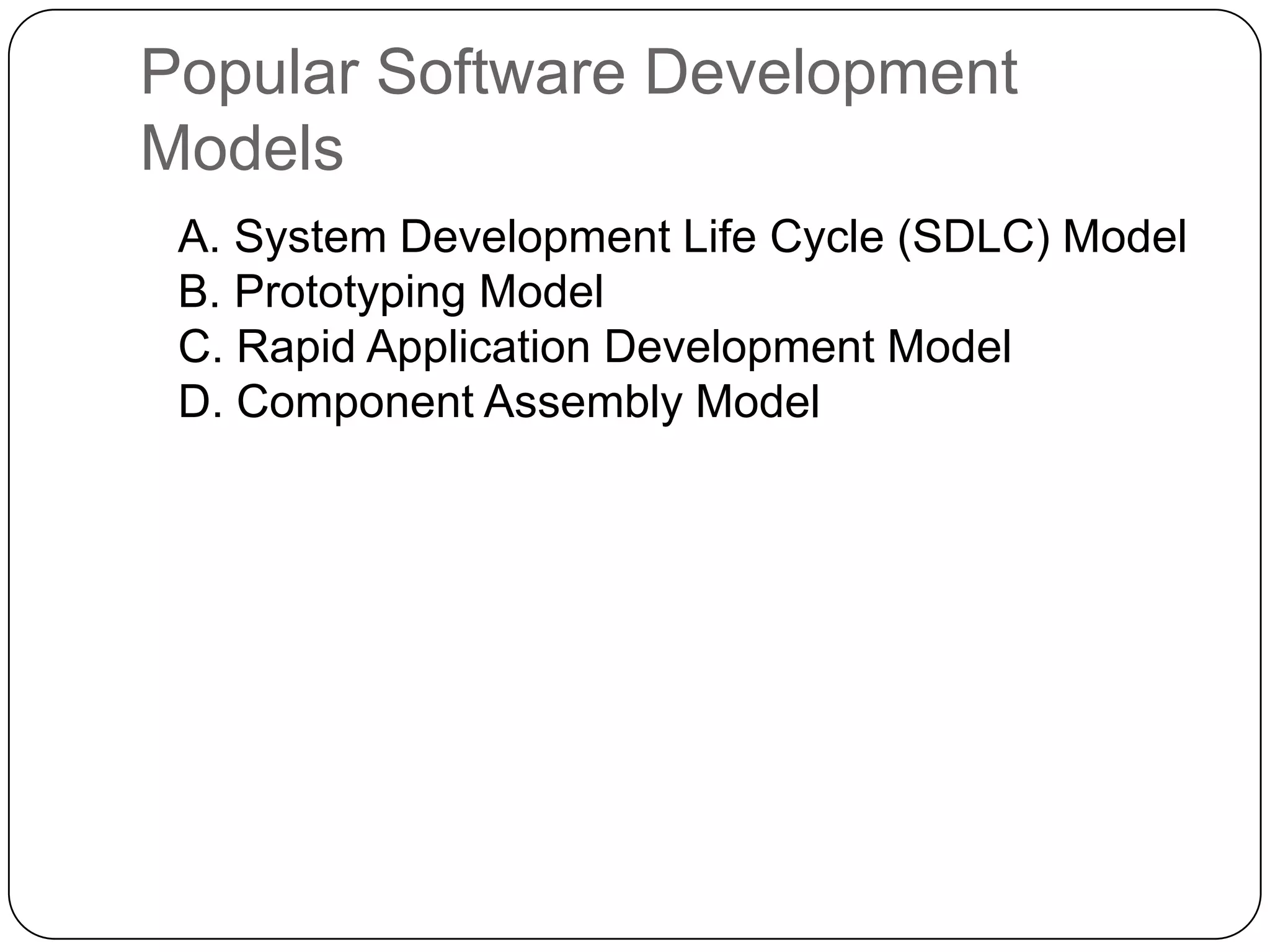 Popular Software Development Models

A. System Development Life Cycle (SDLC) Model
B. Prototyping Model
C. Rapid Application Development Model
D. Component Assembly Model